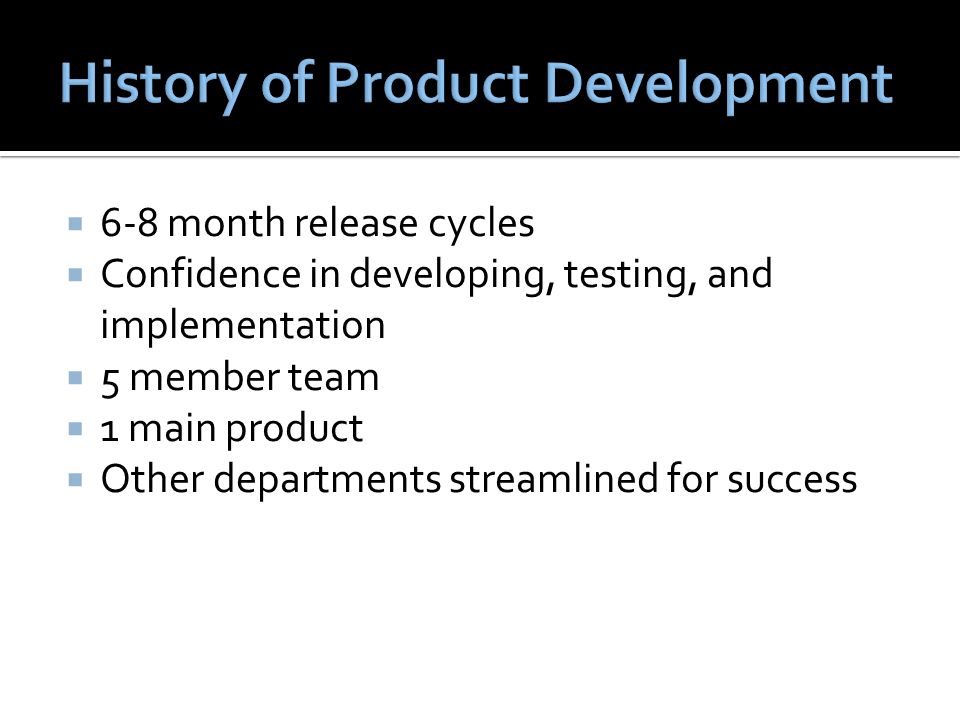 History of Product Development

- 6-8 month release cycles
- Confidence in developing, testing, and implementation
- 5 member team
- 1 main product
- Other departments streamlined for success